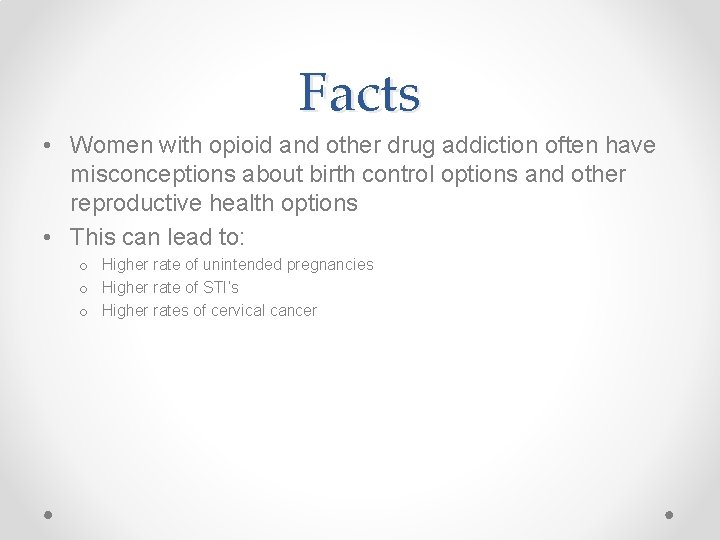 Facts

• Women with opioid and other drug addiction often have misconceptions about birth control options and other reproductive health options
• This can lead to:
  o Higher rate of unintended pregnancies
  o Higher rate of STI's
  o Higher rates of cervical cancer